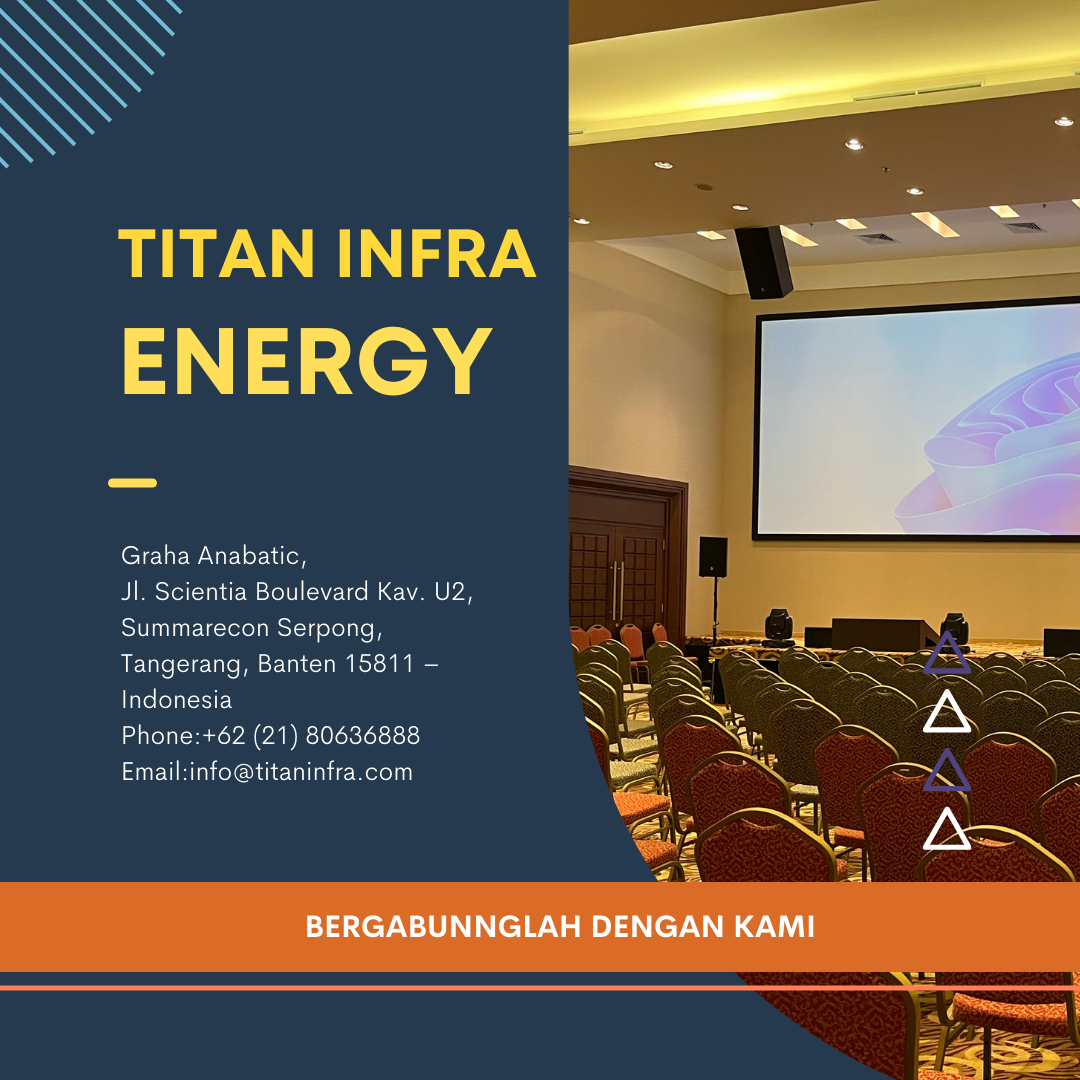 TITAN INFRA
ENERGY

Graha Anabatic,
Jl. Scientia Boulevard Kav. U2,
Summarecon Serpong,
Tangerang, Banten 15811 – Indonesia
Phone:+62 (21) 80636888
Email:info@titaninfra.com

BERGABUNNGLAH DENGAN KAMI